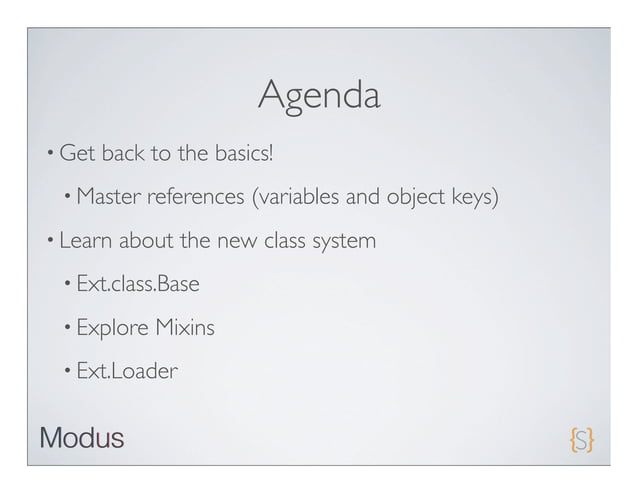 Agenda

• Get back to the basics!

• Master references (variables and object keys)

• Learn about the new class system

• Ext.class.Base

• Explore Mixins

• Ext.Loader

Modus

{S}